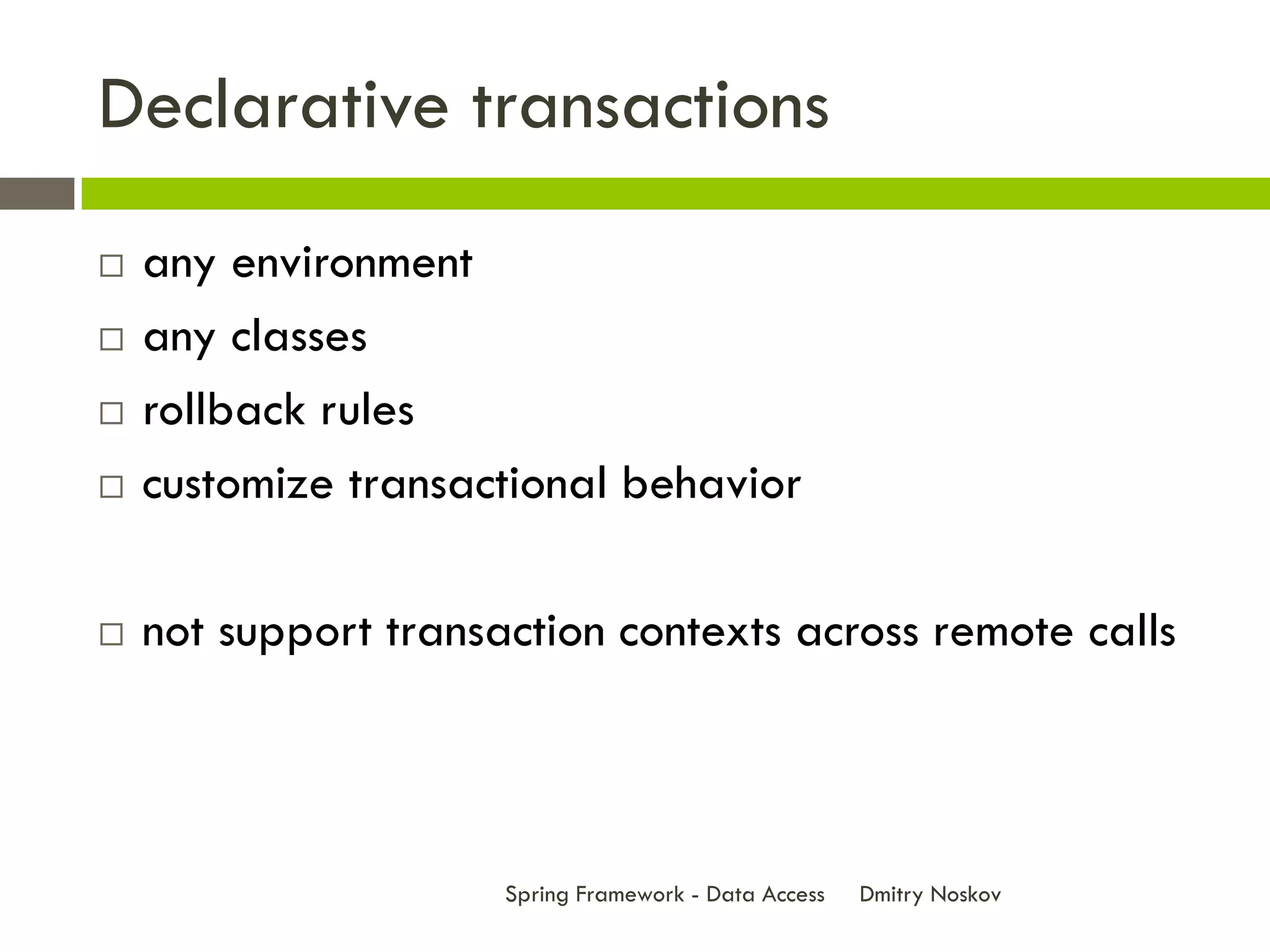 Declarative transactions

□ any environment
□ any classes
□ rollback rules
□ customize transactional behavior

□ not support transaction contexts across remote calls

Spring Framework - Data Access Dmitry Noskov